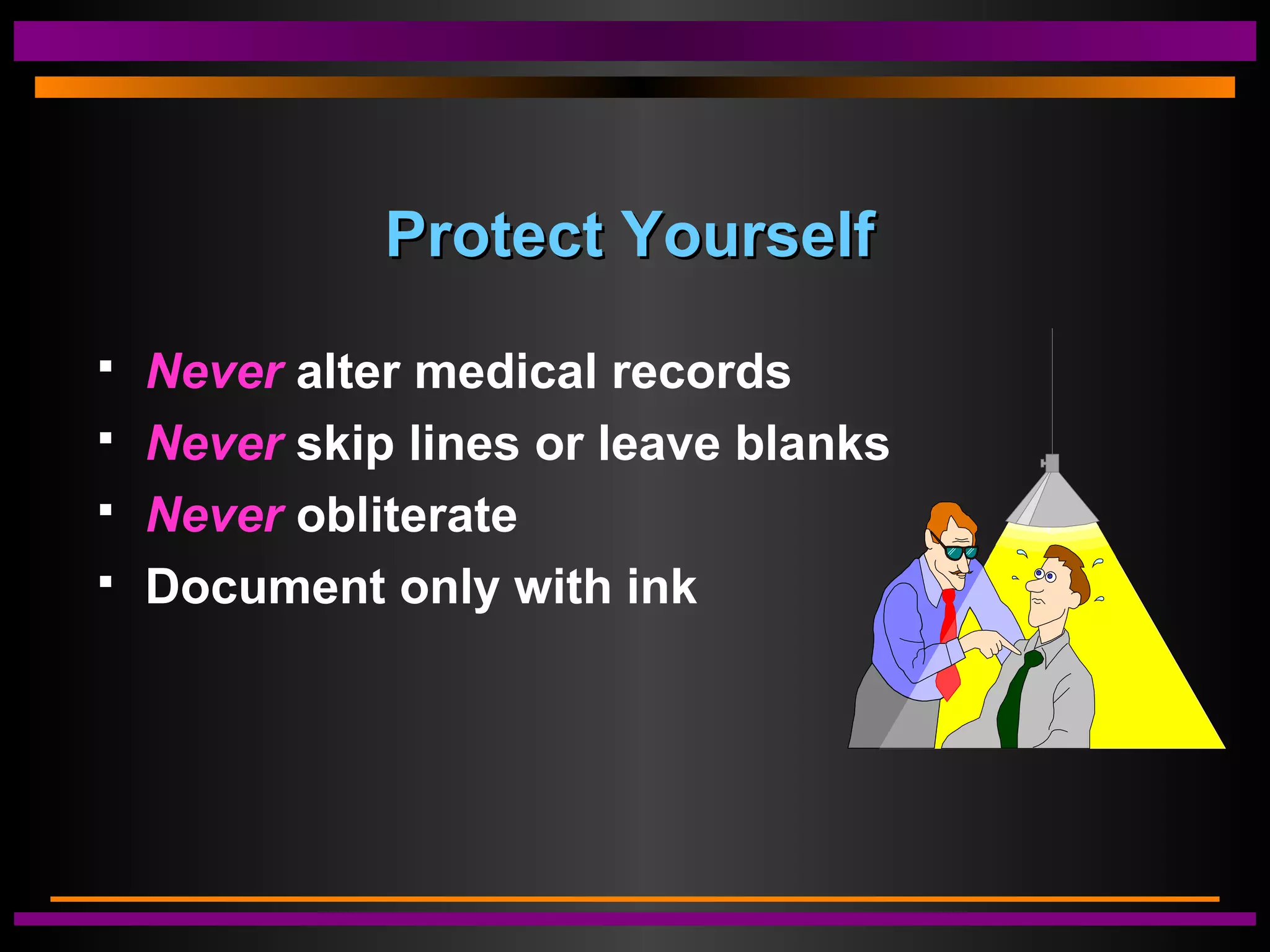 Protect Yourself

▪ Never alter medical records
▪ Never skip lines or leave blanks
▪ Never obliterate
▪ Document only with ink